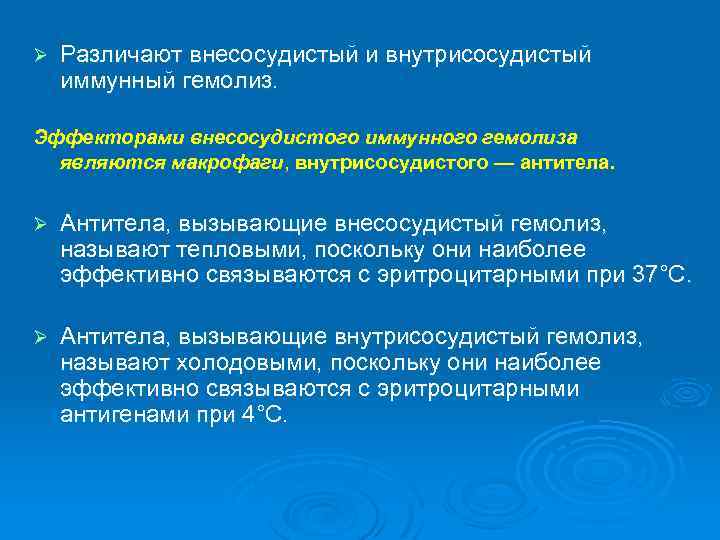 ➢ Различают внесосудистый и внутрисосудистый иммунный гемолиз.

Эффекторами внесосудистого иммунного гемолиза являются макрофаги, внутрисосудистого — антитела.

➢ Антитела, вызывающие внесосудистый гемолиз, называют тепловыми, поскольку они наиболее эффективно связываются с эритроцитарными при 37°С.

➢ Антитела, вызывающие внутрисосудистый гемолиз, называют холодовыми, поскольку они наиболее эффективно связываются с эритроцитарными антигенами при 4°С.